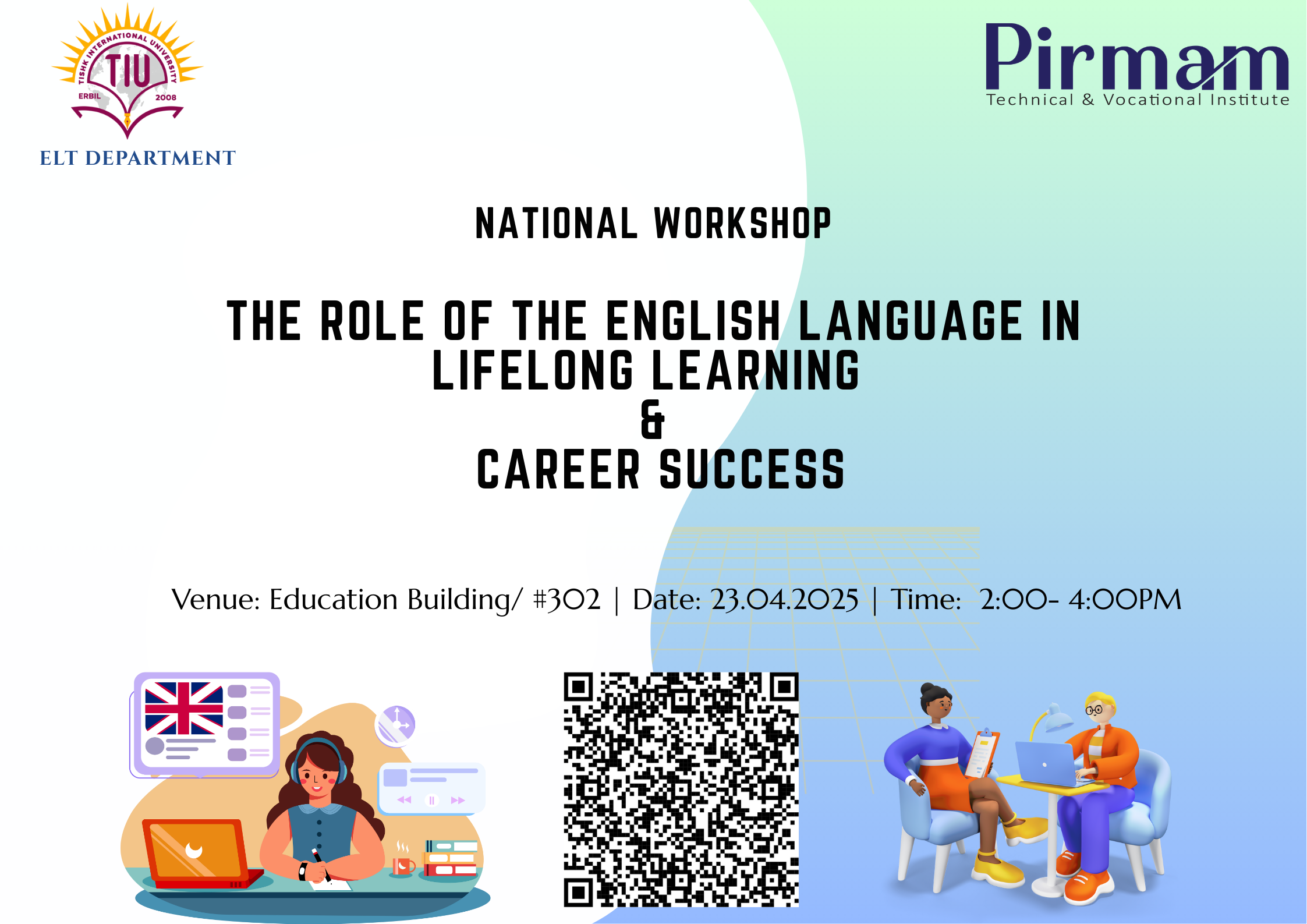 TISHK INTERNATIONAL UNIVERSITY
TIU
ERBIL 2008
ELT DEPARTMENT

Pirmam
Technical & Vocational Institute

NATIONAL WORKSHOP

THE ROLE OF THE ENGLISH LANGUAGE IN LIFELONG LEARNING
&
CAREER SUCCESS

Venue: Education Building/ #302 | Date: 23.04.2025 | Time: 2:00- 4:00PM